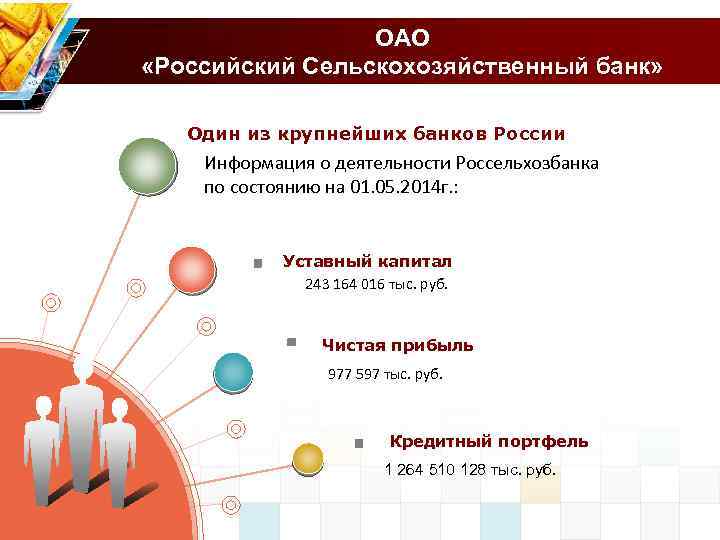 ОАО
«Российский Сельскохозяйственный банк»

Один из крупнейших банков России

Информация о деятельности Россельхозбанка по состоянию на 01.05.2014г.:

Уставный капитал
243 164 016 тыс. руб.

Чистая прибыль
977 597 тыс. руб.

Кредитный портфель
1 264 510 128 тыс. руб.